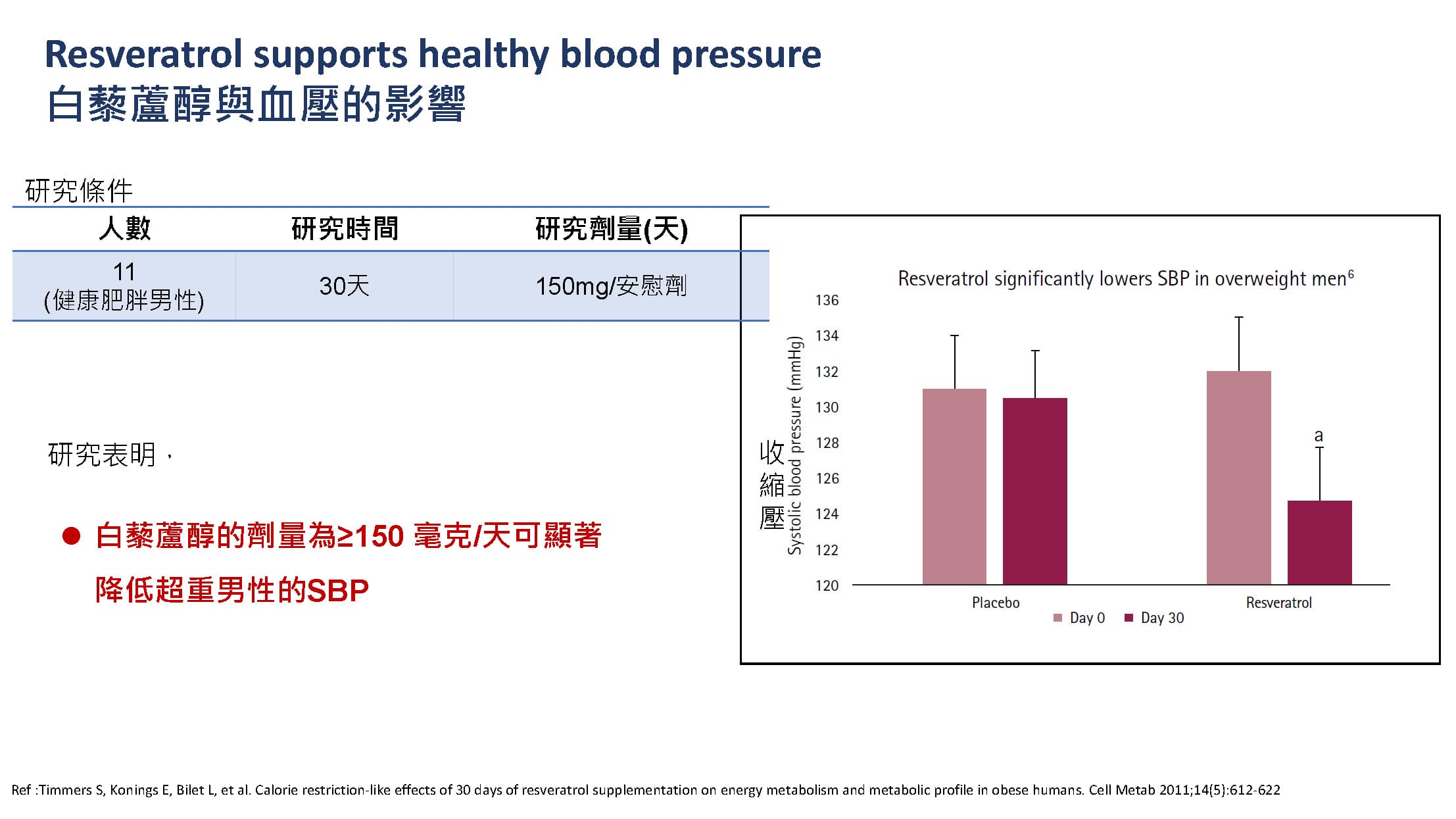 Resveratrol supports healthy blood pressure
白藜蘆醇與血壓的影響

研究條件

| 人數 | 研究時間 | 研究劑量(天) |
|---|---|---|
| 11 (健康肥胖男性) | 30天 | 150mg/安慰劑 |

研究表明，

● 白藜蘆醇的劑量為≥150 毫克/天可顯著降低超重男性的SBP

Resveratrol significantly lowers SBP in overweight men$^6$

收縮壓

Systolic blood pressure (mmHg)

136
134
132
130
128
126
124
122
120

a

Placebo
Resveratrol

Day 0
Day 30

Ref :Timmers S, Konings E, Bilet L, et al. Calorie restriction-like effects of 30 days of resveratrol supplementation on energy metabolism and metabolic profile in obese humans. Cell Metab 2011;14(5):612-622